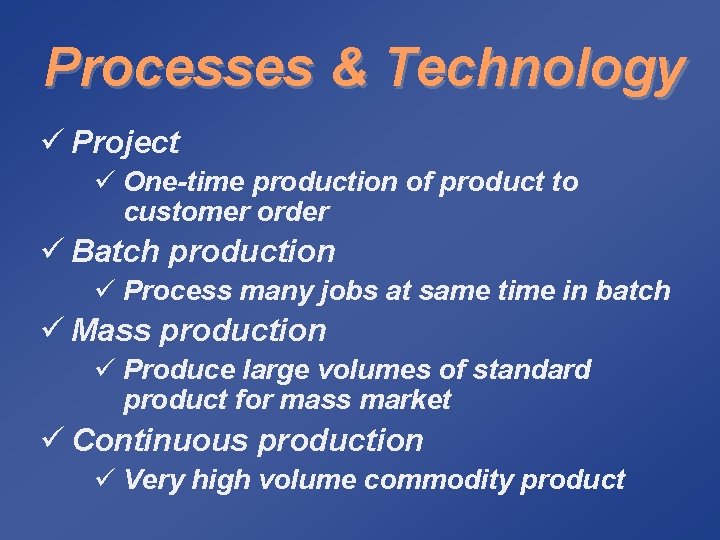 Processes & Technology

✓ Project

✓ One-time production of product to customer order

✓ Batch production

✓ Process many jobs at same time in batch

✓ Mass production

✓ Produce large volumes of standard product for mass market

✓ Continuous production

✓ Very high volume commodity product